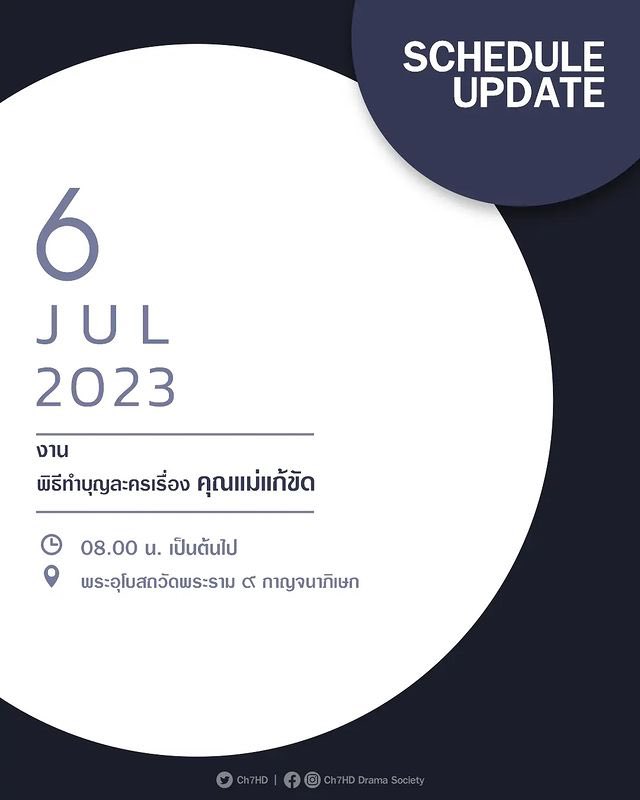 SCHEDULE UPDATE

6
JUL
2023

งาน
พิธีทำบุญละครเรื่อง คุณแม่แก้ขัด

08.00 น. เป็นต้นไป
พระอุโบสถวัดพระราม ๙ กาญจนาภิเษก

Ch7HD | Ch7HD Drama Society